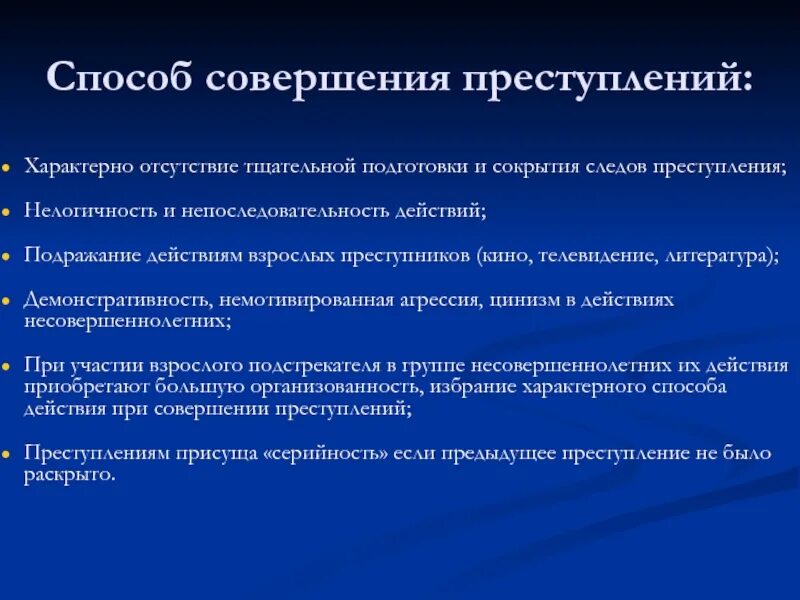 Способ совершения преступлений:

- Характерно отсутствие тщательной подготовки и сокрытия следов преступления;
- Нелогичность и непоследовательность действий;
- Подражание действиям взрослых преступников (кино, телевидение, литература);
- Демонстративность, немотивированная агрессия, цинизм в действиях несовершеннолетних;
- При участии взрослого подстрекателя в группе несовершеннолетних их действия приобретают большую организованность, избрание характерного способа действия при совершении преступлений;
- Преступлениям присуща «серийность» если предыдущее преступление не было раскрыто.